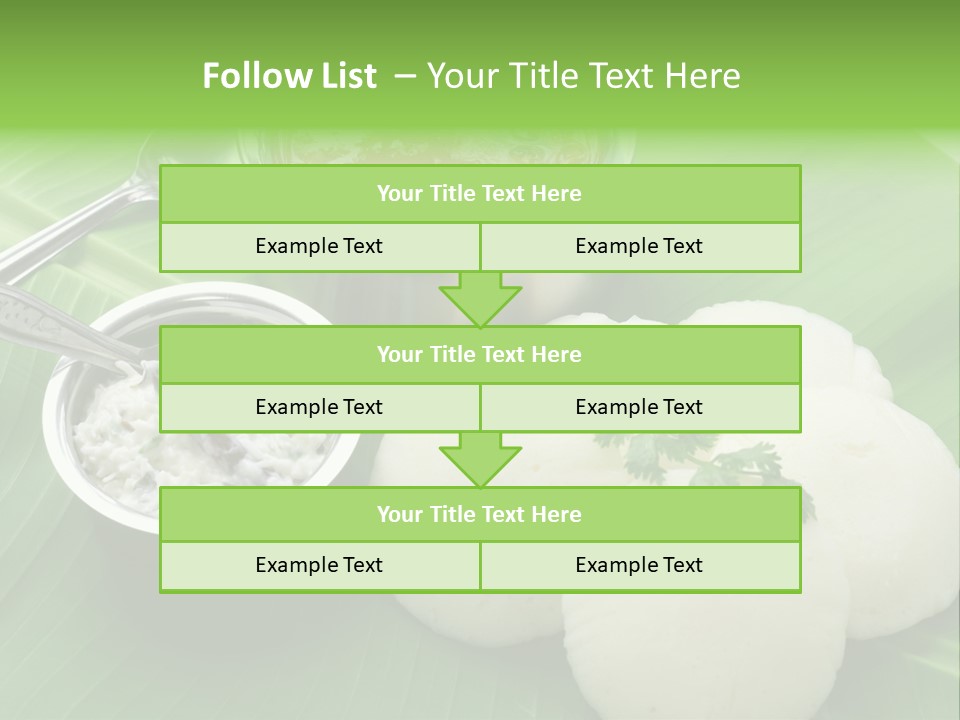 Follow List – Your Title Text Here

Your Title Text Here

Example Text

Example Text

Your Title Text Here

Example Text

Example Text

Your Title Text Here

Example Text

Example Text